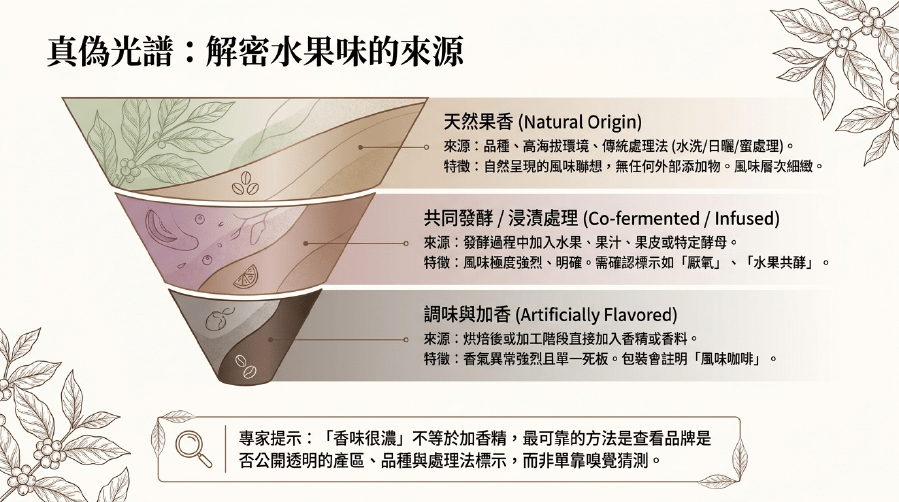 真偽光譜：解密水果味的來源

天然果香 (Natural Origin)
來源：品種、高海拔環境、傳統處理法 (水洗/日曬/蜜處理)。
特徵：自然呈現的風味聯想，無任何外部添加物。風味層次細緻。

共同發酵 / 浸漬處理 (Co-fermented / Infused)
來源：發酵過程中加入水果、果汁、果皮或特定酵母。
特徵：風味極度強烈、明確。需確認標示如「厭氧」、「水果共酵」。

調味與加香 (Artificially Flavored)
來源：烘焙後或加工階段直接加入香精或香料。
特徵：香氣異常強烈且單一死板。包裝會註明「風味咖啡」。

專家提示：「香味很濃」不等於加香精，最可靠的方法是查看品牌是否公開透明的產區、品種與處理法標示，而非單靠嗅覺猜測。